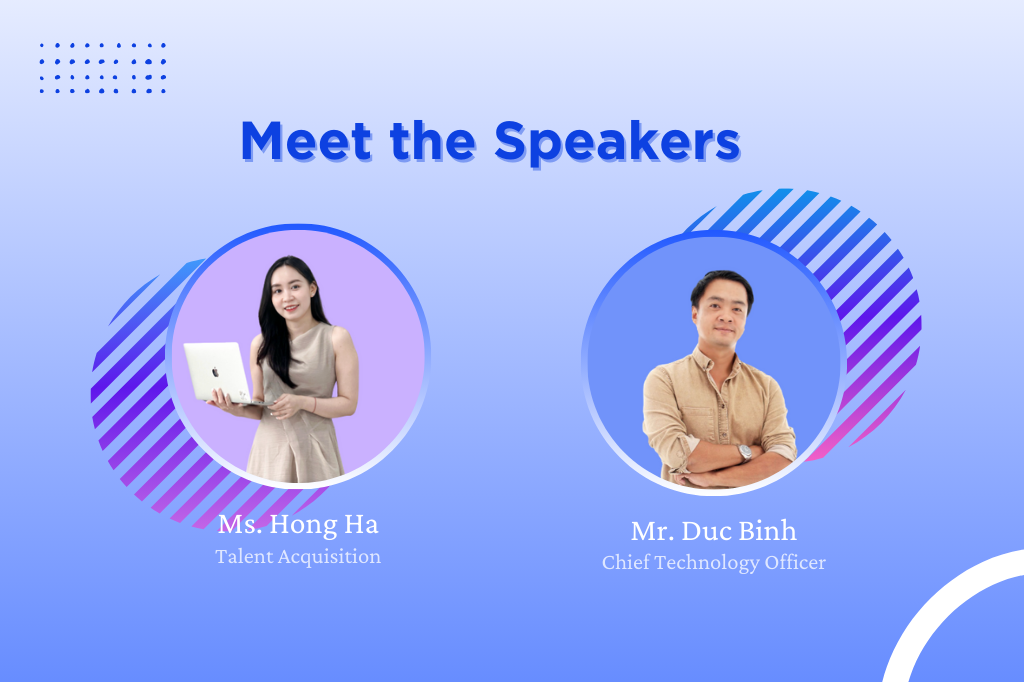 Meet the Speakers

Ms. Hong Ha
Talent Acquisition

Mr. Duc Binh
Chief Technology Officer